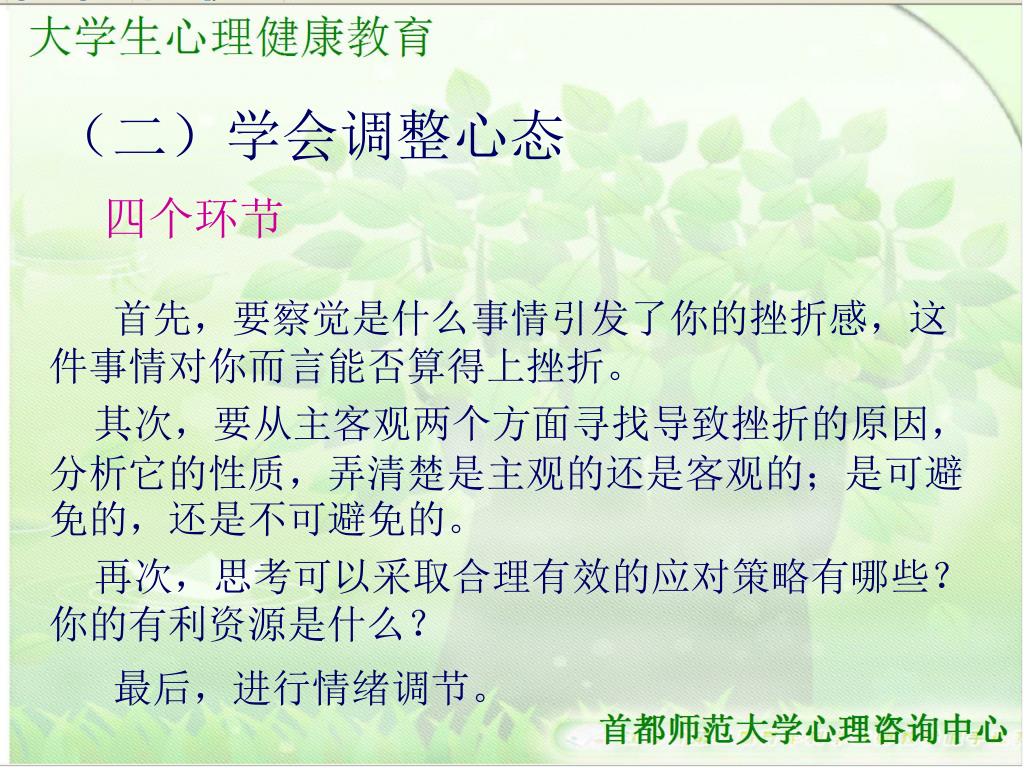 大学生心理健康教育

（二）学会调整心态

四个环节

首先，要察觉是什么事情引发了你的挫折感，这件事情对你而言能否算得上挫折。

其次，要从主客观两个方面寻找导致挫折的原因，分析它的性质，弄清楚是主观的还是客观的；是可避免的，还是不可避免的。

再次，思考可以采取合理有效的应对策略有哪些？你的有利资源是什么？

最后，进行情绪调节。

首都师范大学心理咨询中心